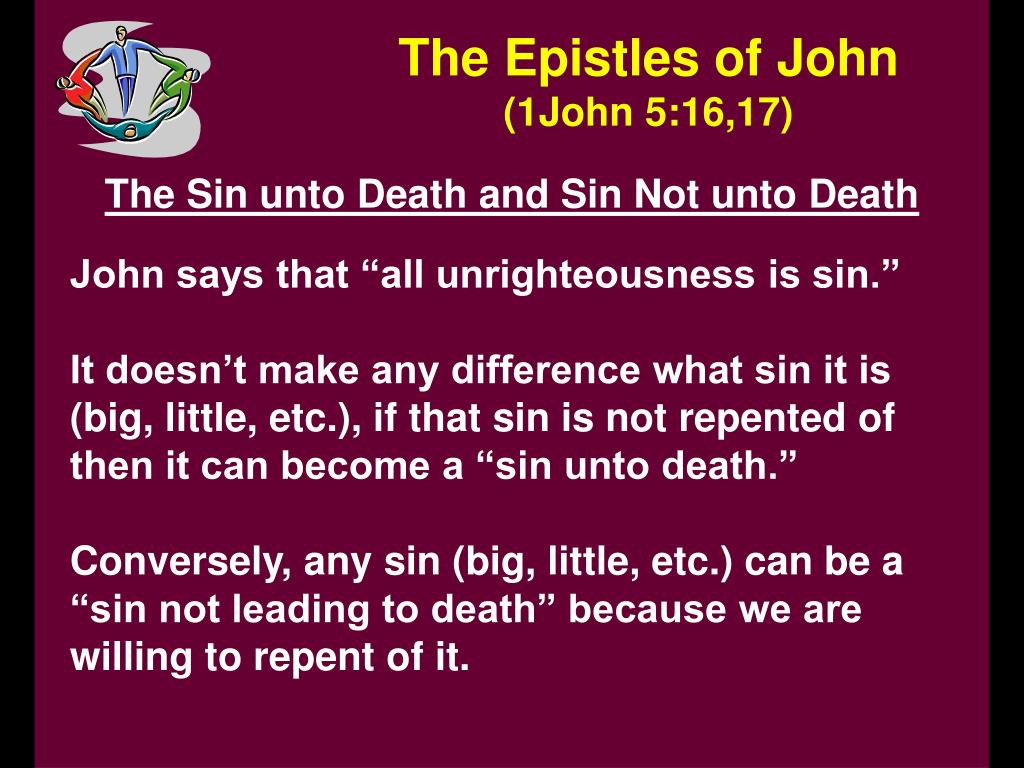 The Epistles of John
(1John 5:16,17)

The Sin unto Death and Sin Not unto Death

John says that “all unrighteousness is sin.”

It doesn’t make any difference what sin it is (big, little, etc.), if that sin is not repented of then it can become a “sin unto death.”

Conversely, any sin (big, little, etc.) can be a “sin not leading to death” because we are willing to repent of it.